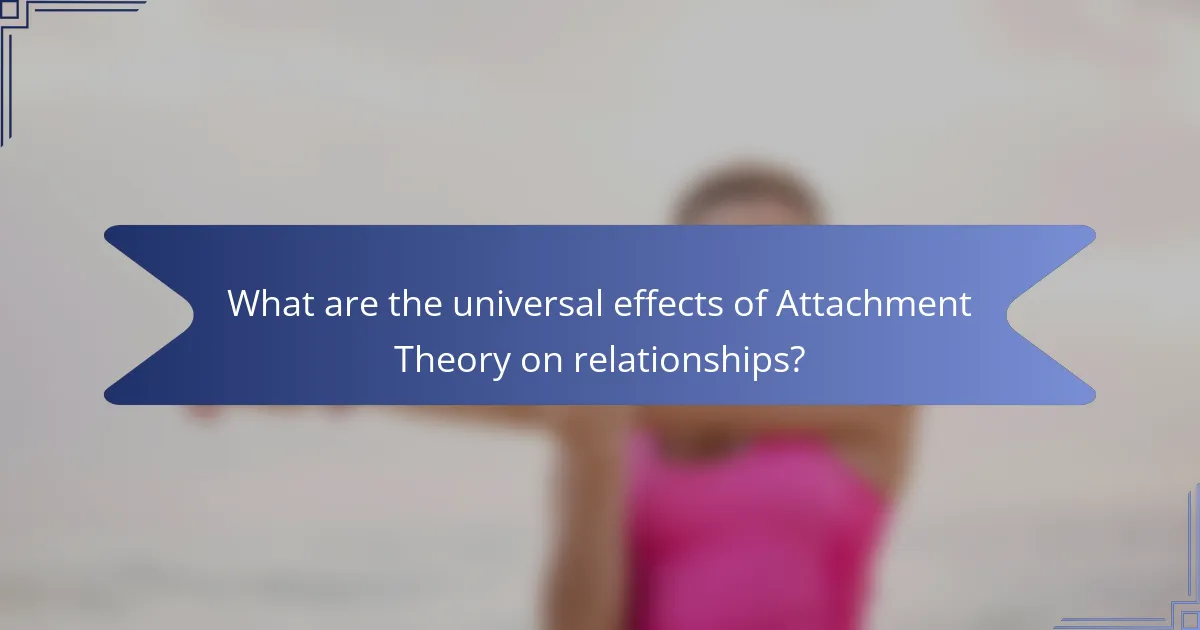 What are the universal effects of Attachment Theory on relationships?